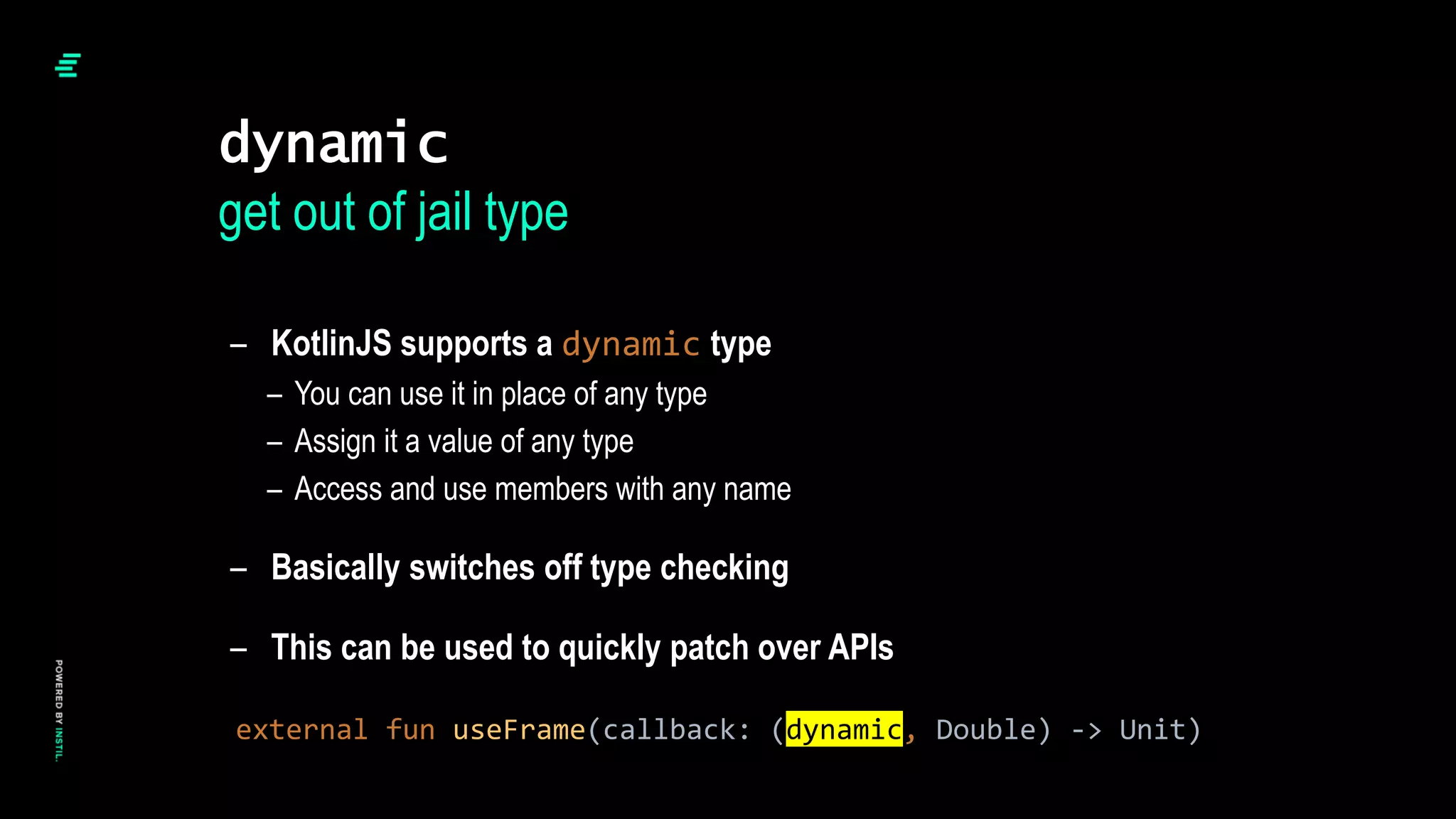 dynamic
get out of jail type

– KotlinJS supports a dynamic type
  – You can use it in place of any type
  – Assign it a value of any type
  – Access and use members with any name

– Basically switches off type checking

– This can be used to quickly patch over APIs

external fun useFrame(callback: (dynamic, Double) -> Unit)

POWERED BY INSTIL.